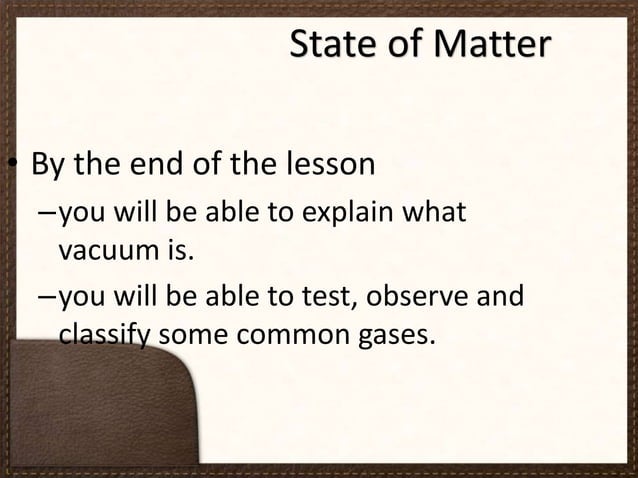 State of Matter

• By the end of the lesson

–you will be able to explain what vacuum is.

–you will be able to test, observe and classify some common gases.